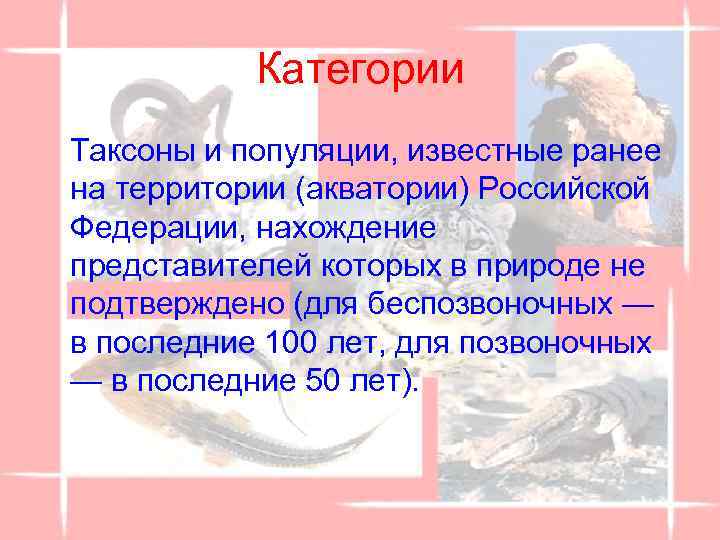 Категории

Таксоны и популяции, известные ранее на территории (акватории) Российской Федерации, нахождение представителей которых в природе не подтверждено (для беспозвоночных — в последние 100 лет, для позвоночных — в последние 50 лет).